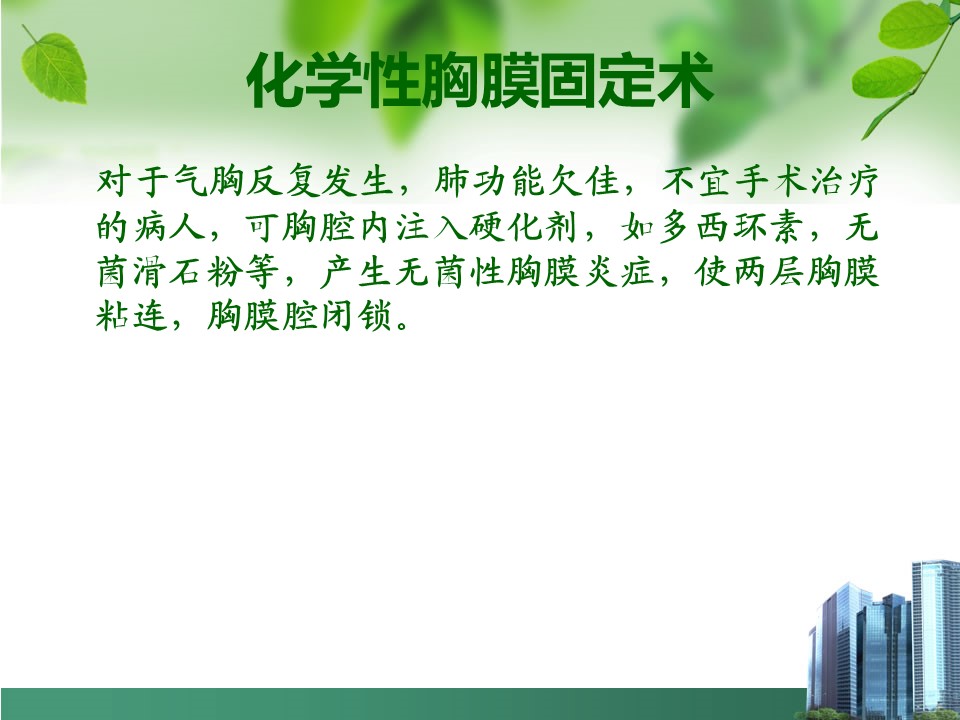 化学性胸膜固定术

对于气胸反复发生，肺功能欠佳，不宜手术治疗的病人，可胸腔内注入硬化剂，如多西环素，无菌滑石粉等，产生无菌性胸膜炎症，使两层胸膜粘连，胸膜腔闭锁。